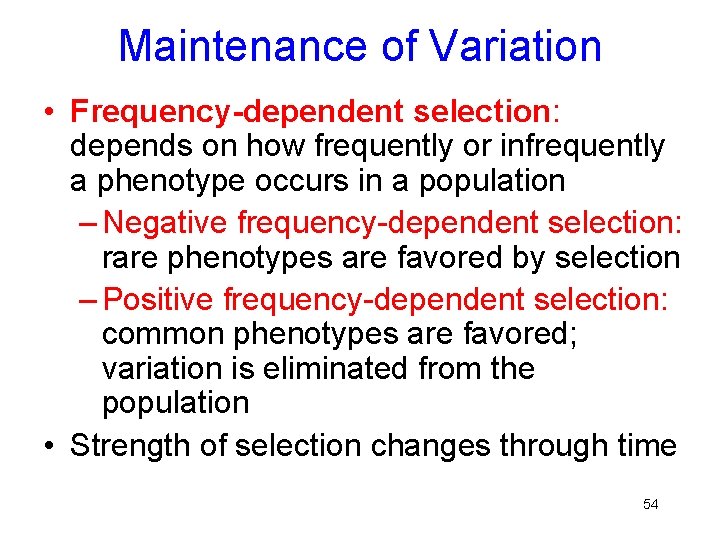 Maintenance of Variation

• Frequency-dependent selection: depends on how frequently or infrequently a phenotype occurs in a population

– Negative frequency-dependent selection: rare phenotypes are favored by selection

– Positive frequency-dependent selection: common phenotypes are favored; variation is eliminated from the population

• Strength of selection changes through time

54